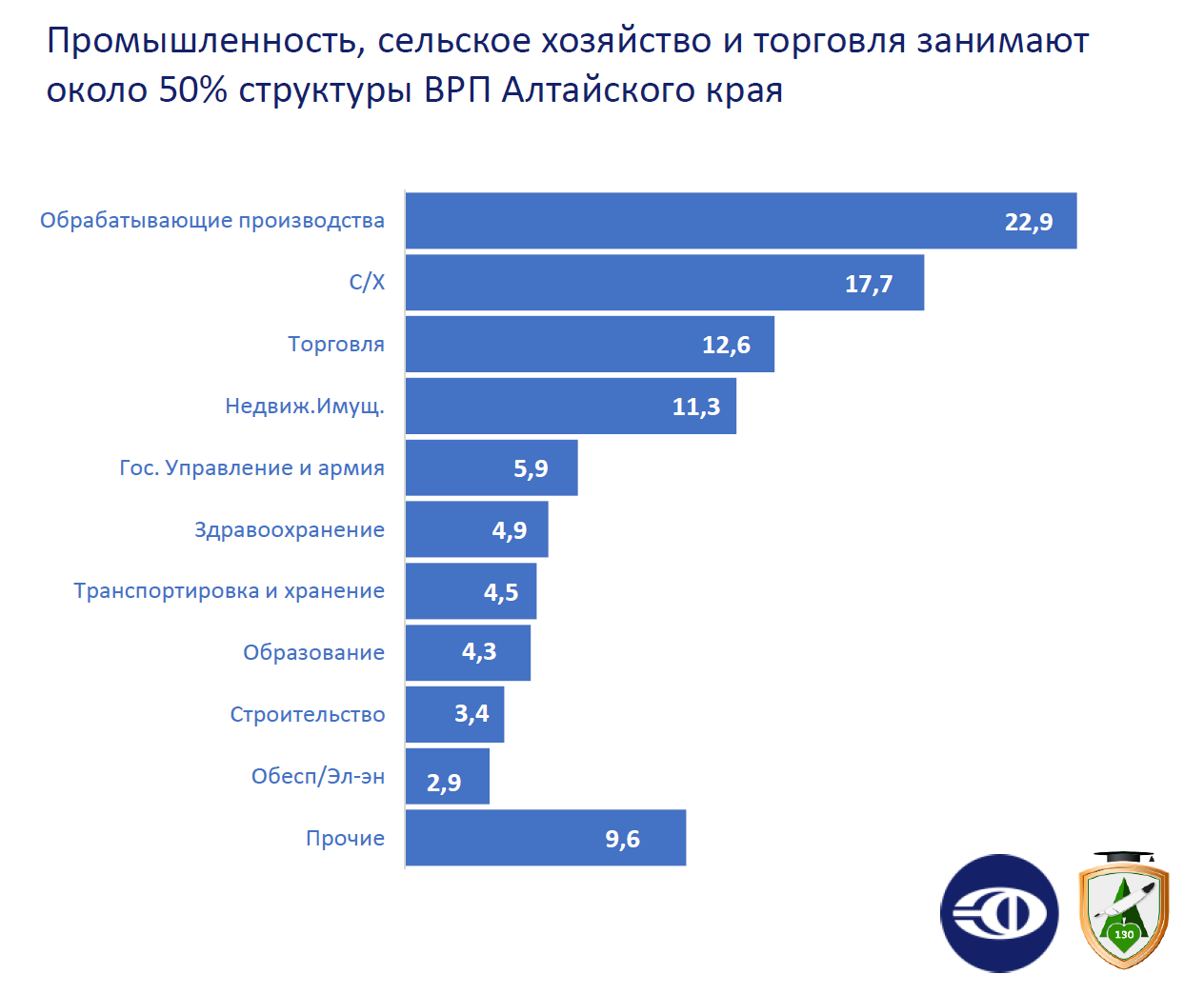 Промышленность, сельское хозяйство и торговля занимают около 50% структуры ВРП Алтайского края

Обрабатывающие производства 22,9
С/Х 17,7
Торговля 12,6
Недвиж.Имущ. 11,3
Гос. Управление и армия 5,9
Здравоохранение 4,9
Транспортировка и хранение 4,5
Образование 4,3
Строительство 3,4
Обесп/Эл-эн 2,9
Прочие 9,6

130